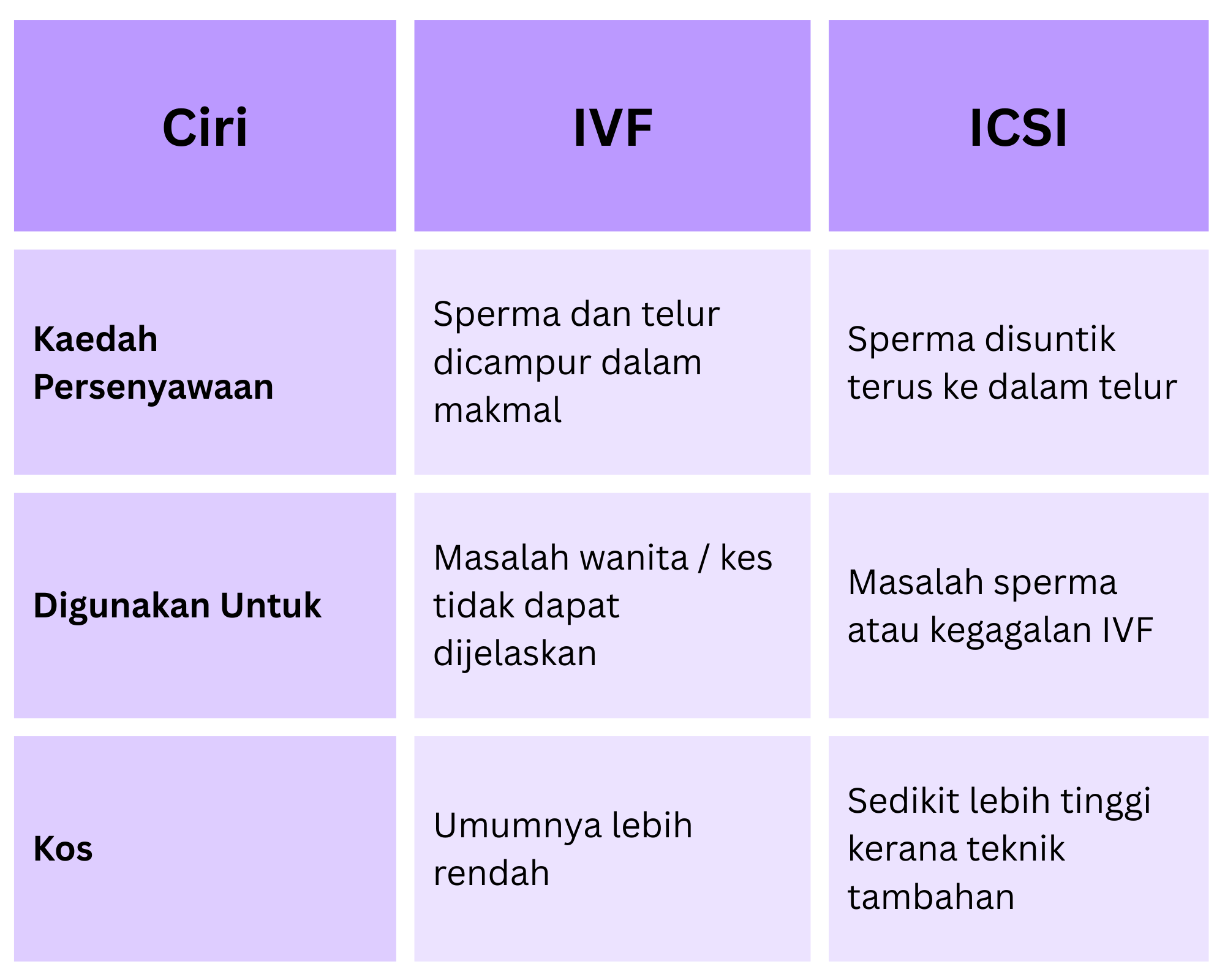 | Ciri | IVF | ICSI |
|---|---|---|
| Kaedah Persenyawaan | Sperma dan telur dicampur dalam makmal | Sperma disuntik terus ke dalam telur |
| Digunakan Untuk | Masalah wanita / kes tidak dapat dijelaskan | Masalah sperma atau kegagalan IVF |
| Kos | Umumnya lebih rendah | Sedikit lebih tinggi kerana teknik tambahan |